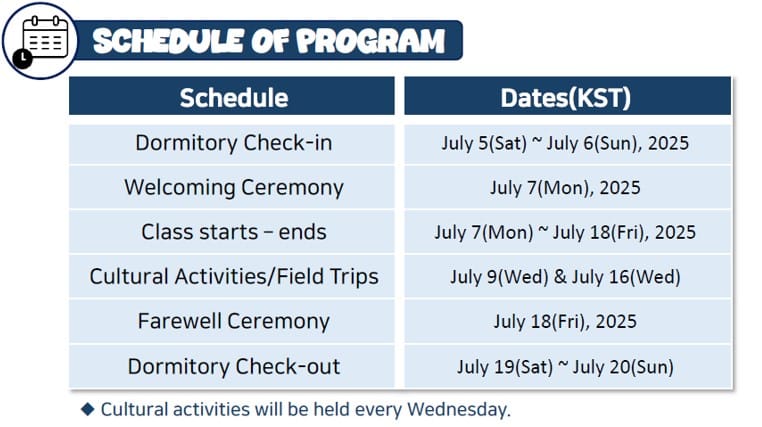 SCHEDULE OF PROGRAM

| Schedule | Dates(KST) |
|---|---|
| Dormitory Check-in | July 5(Sat) ~ July 6(Sun), 2025 |
| Welcoming Ceremony | July 7(Mon), 2025 |
| Class starts – ends | July 7(Mon) ~ July 18(Fri), 2025 |
| Cultural Activities/Field Trips | July 9(Wed) & July 16(Wed) |
| Farewell Ceremony | July 18(Fri), 2025 |
| Dormitory Check-out | July 19(Sat) ~ July 20(Sun) |

◆ Cultural activities will be held every Wednesday.